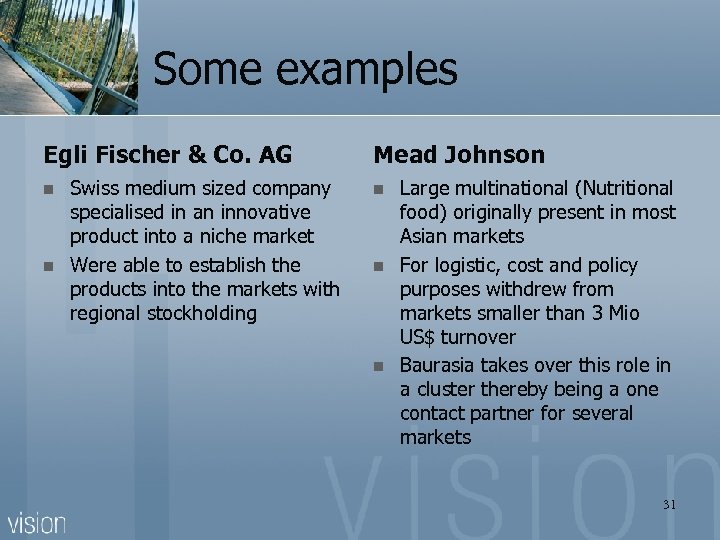 Some examples

Egli Fischer & Co. AG

- Swiss medium sized company specialised in an innovative product into a niche market
- Were able to establish the products into the markets with regional stockholding

Mead Johnson

- Large multinational (Nutritional food) originally present in most Asian markets
- For logistic, cost and policy purposes withdrew from markets smaller than 3 Mio US$ turnover
- Baurasia takes over this role in a cluster thereby being a one contact partner for several markets

vision

31

vision